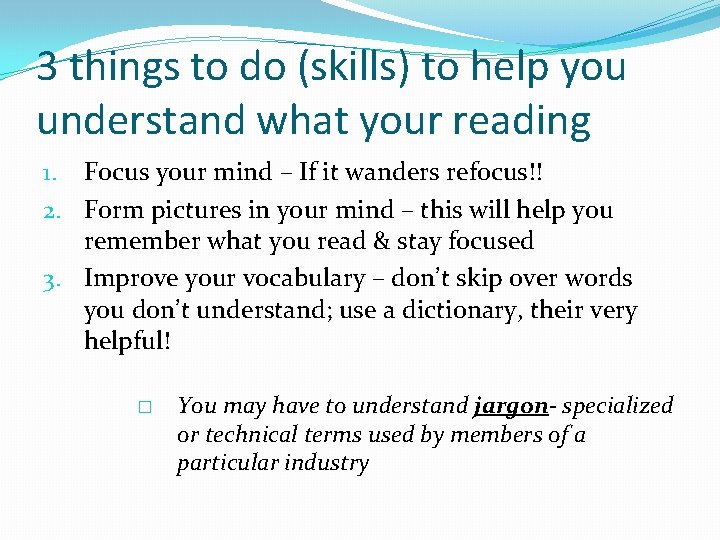 3 things to do (skills) to help you understand what your reading

1. Focus your mind – If it wanders refocus!!
2. Form pictures in your mind – this will help you remember what you read & stay focused
3. Improve your vocabulary – don't skip over words you don't understand; use a dictionary, their very helpful!

□ You may have to understand jargon- specialized or technical terms used by members of a particular industry